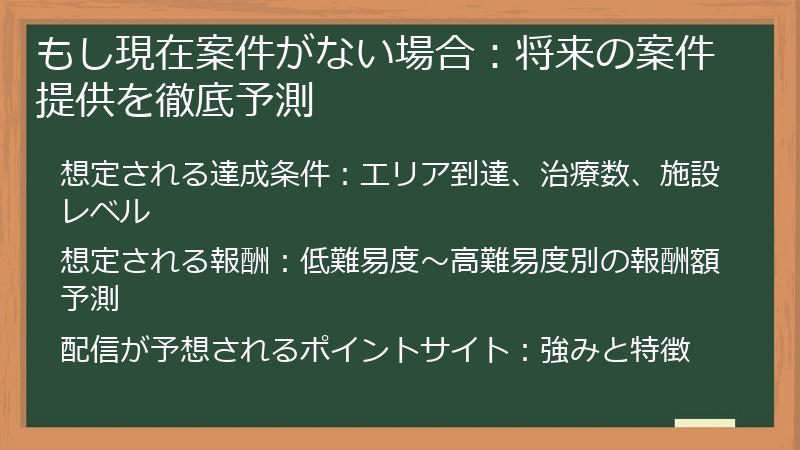 もし現在案件がない場合：将来の案件提供を徹底予測

想定される達成条件：エリア到達、治療数、施設レベル

想定される報酬：低難易度～高難易度別の報酬額予測

配信が予想されるポイントサイト：強みと特徴